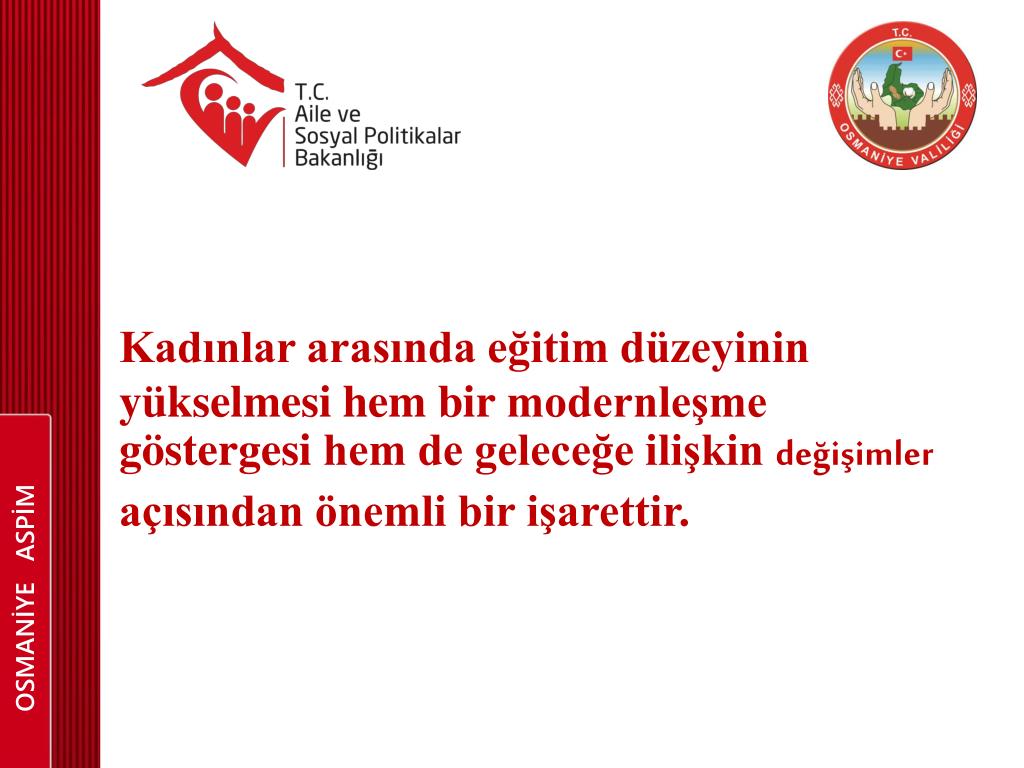 T.C.
Aile ve
Sosyal Politikalar
Bakanlığı

T.C.
OSMANİYE VALİLİĞİ

Kadınlar arasında eğitim düzeyinin yükselmesi hem bir modernleşme göstergesi hem de geleceğe ilişkin değişimler açısından önemli bir işarettir.

OSMANİYE ASPİM